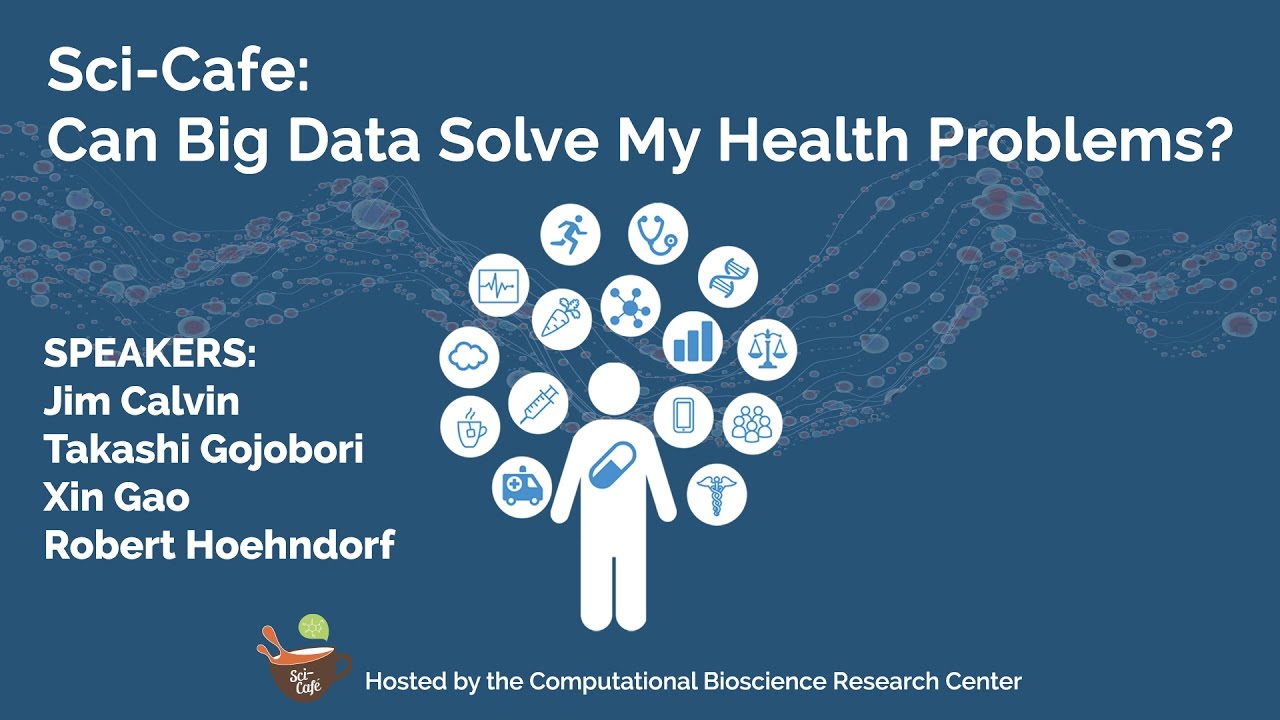 Sci-Cafe:
Can Big Data Solve My Health Problems?

SPEAKERS:
Jim Calvin
Takashi Gojobori
Xin Gao
Robert Hoehndorf

Sci-Café

Hosted by the Computational Bioscience Research Center